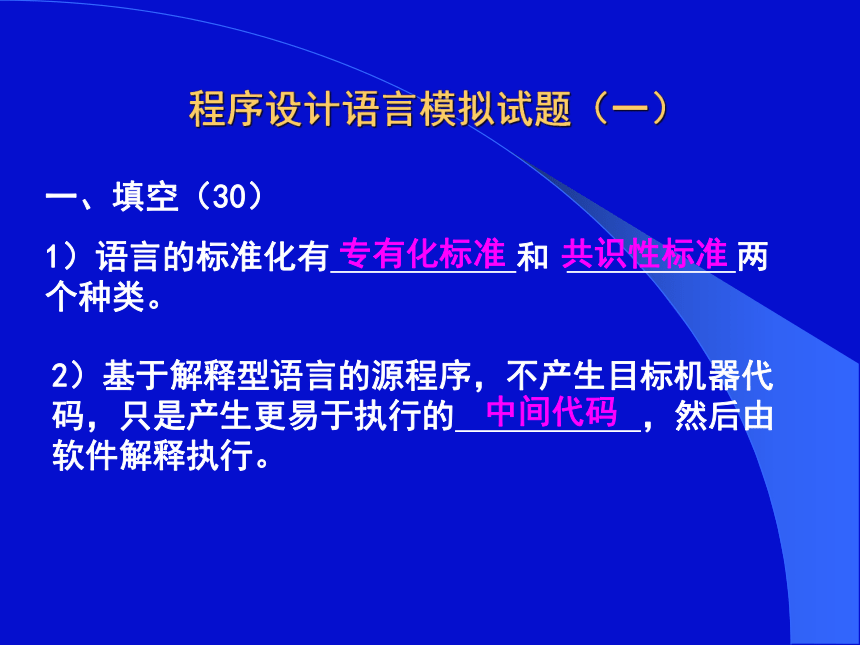 程序设计语言模拟试题（一）

一、填空（30）

1）语言的标准化有 专有化标准 和 共识性标准 两个种类。

2）基于解释型语言的源程序，不产生目标机器代码，只是产生更易于执行的 中间代码 ，然后由软件解释执行。